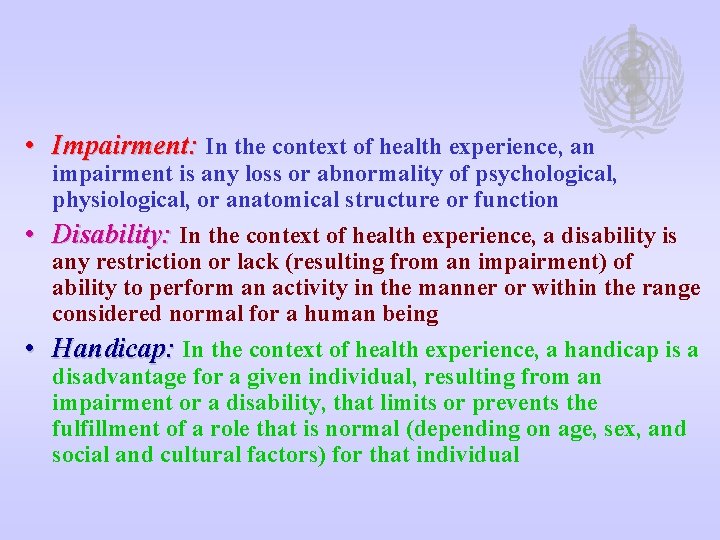 • Impairment: In the context of health experience, an impairment is any loss or abnormality of psychological, physiological, or anatomical structure or function

• Disability: In the context of health experience, a disability is any restriction or lack (resulting from an impairment) of ability to perform an activity in the manner or within the range considered normal for a human being

• Handicap: In the context of health experience, a handicap is a disadvantage for a given individual, resulting from an impairment or a disability, that limits or prevents the fulfillment of a role that is normal (depending on age, sex, and social and cultural factors) for that individual